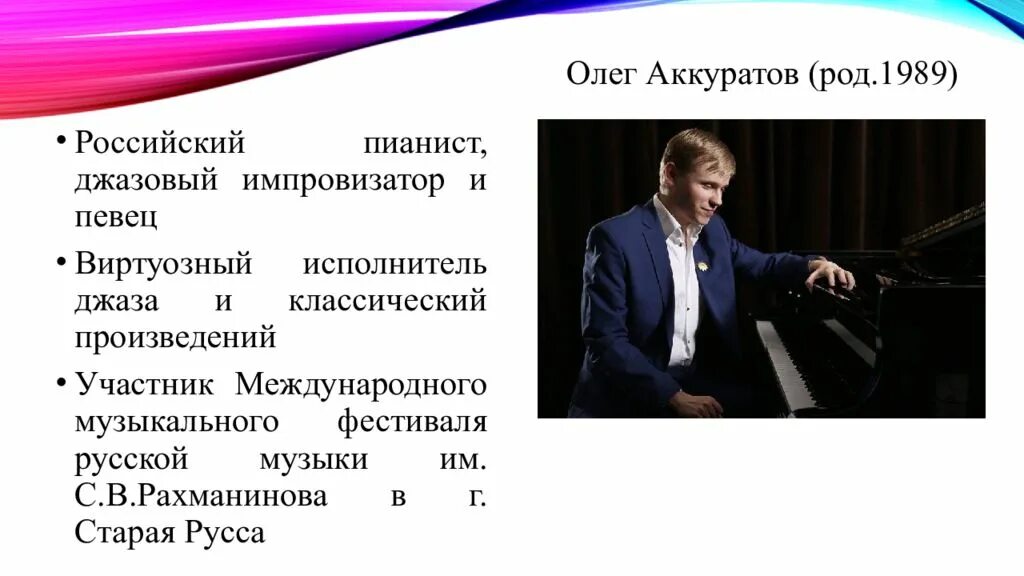 Олег Аккуратов (род.1989)

• Российский пианист, джазовый импровизатор и певец

• Виртуозный исполнитель джаза и классический произведений

• Участник Международного музыкального фестиваля русской музыки им. С.В.Рахманинова в г. Старая Русса